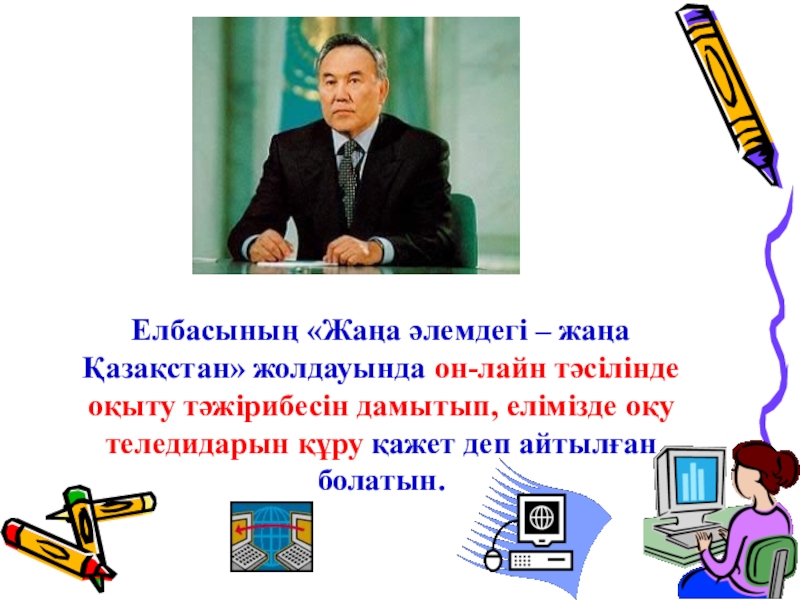 Елбасының «Жаңа әлемдегі – жаңа Қазақстан» жолдауында он-лайн тәсілінде оқыту тәжірибесін дамытып, елімізде оқу теледидарын құру қажет деп айтылған болатын.